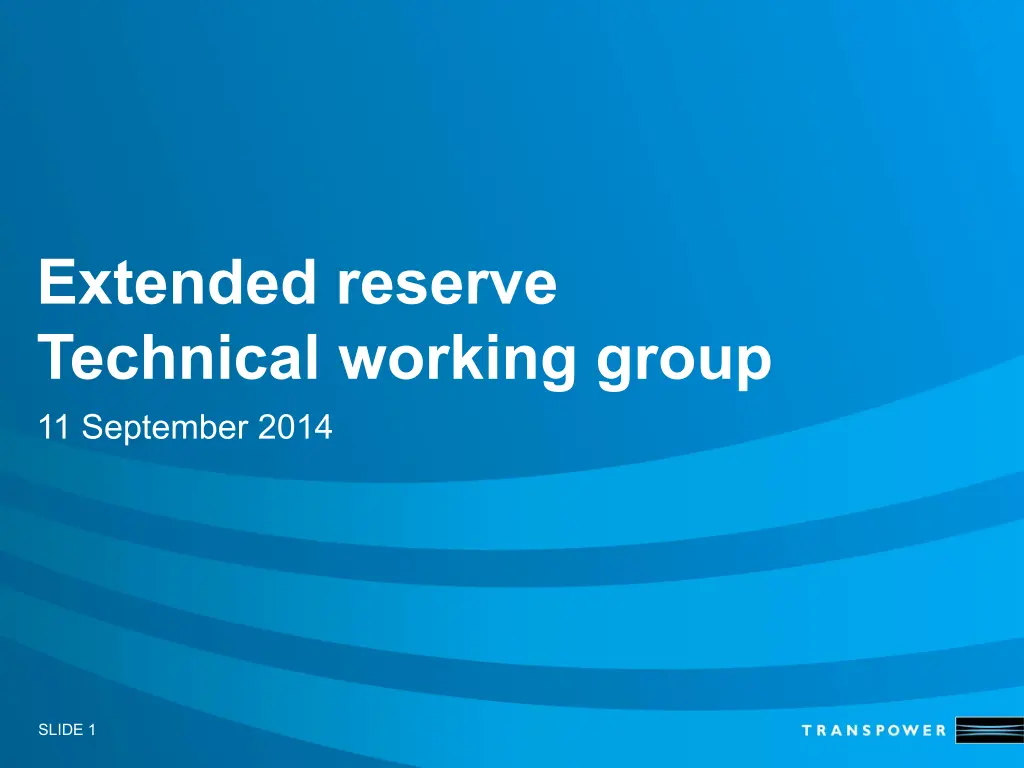 Extended reserve
Technical working group

11 September 2014

SLIDE 1

TRANSPOWER